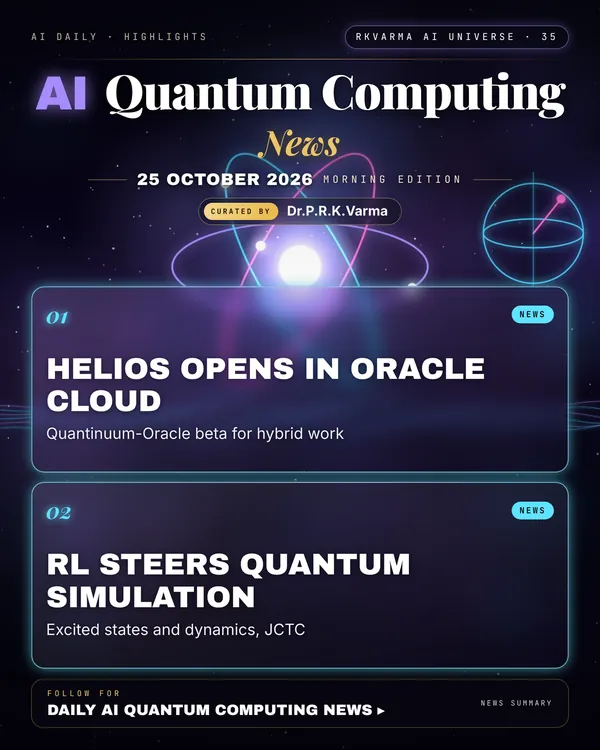 AI DAILY · HIGHLIGHTS

RKVARMA AI UNIVERSE · 35

AI Quantum Computing

News

25 OCTOBER 2026 MORNING EDITION

CURATED BY Dr.P.R.K.Varma

01

NEWS

HELIOS OPENS IN ORACLE CLOUD

Quantinuum-Oracle beta for hybrid work

02

NEWS

RL STEERS QUANTUM SIMULATION

Excited states and dynamics, JCTC

FOLLOW FOR

DAILY AI QUANTUM COMPUTING NEWS ▸

NEWS SUMMARY